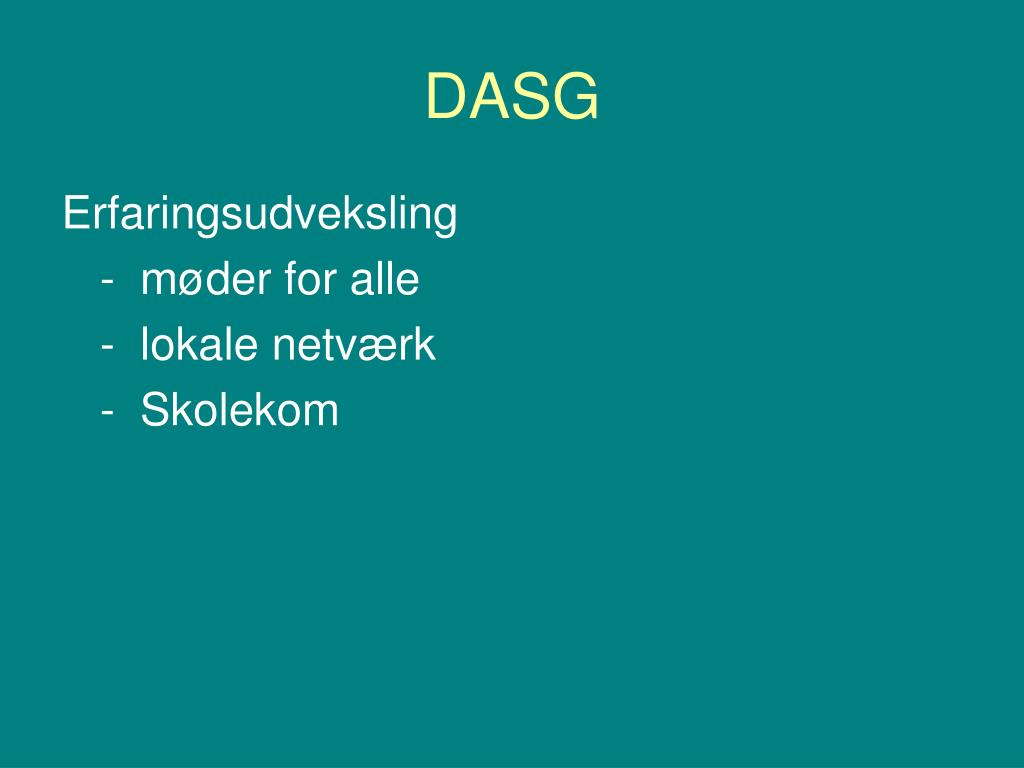 DASG

Erfaringsudveksling
- møder for alle
- lokale netværk
- Skolekom